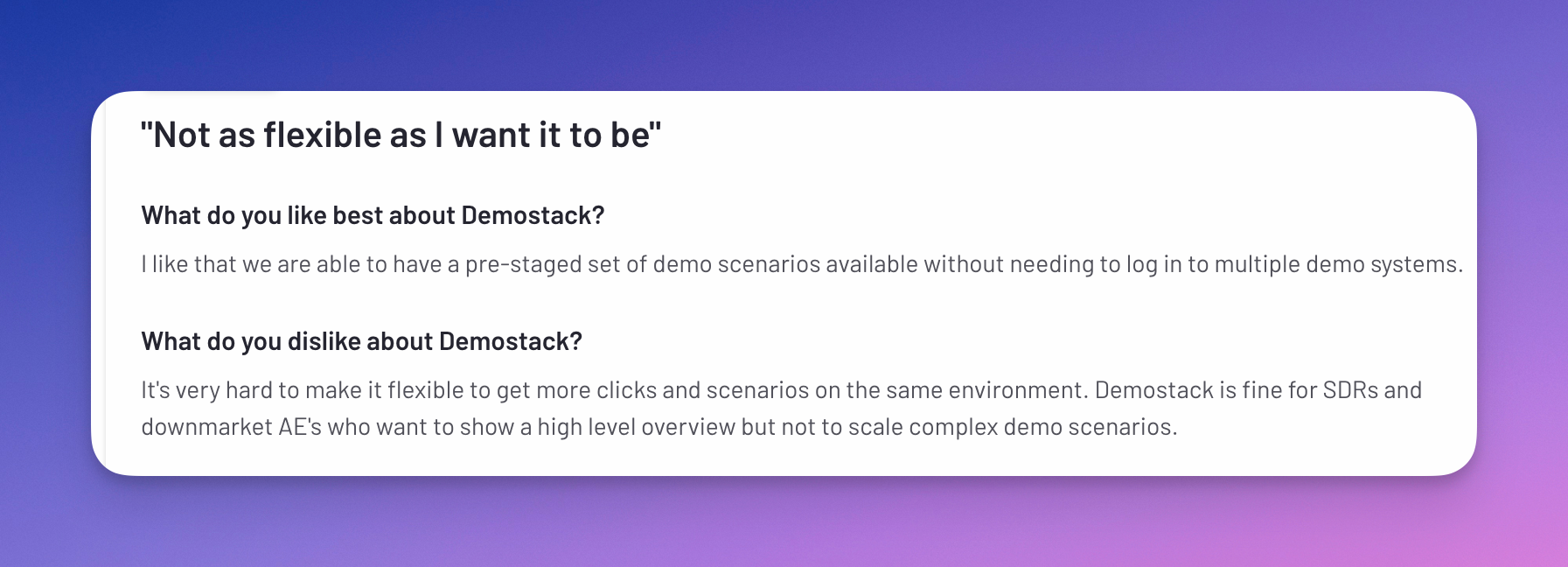 "Not as flexible as I want it to be"

What do you like best about Demostack?

I like that we are able to have a pre-staged set of demo scenarios available without needing to log in to multiple demo systems.

What do you dislike about Demostack?

It's very hard to make it flexible to get more clicks and scenarios on the same environment. Demostack is fine for SDRs and downmarket AE's who want to show a high level overview but not to scale complex demo scenarios.